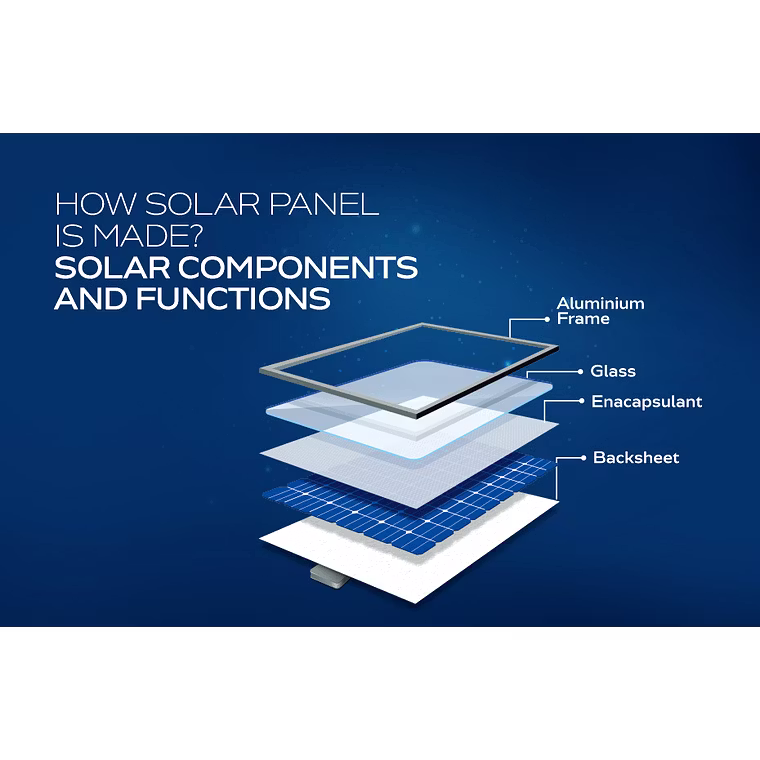 HOW SOLAR PANEL IS MADE?
SOLAR COMPONENTS AND FUNCTIONS

Aluminium Frame

Glass

Enacapsulant

Backsheet